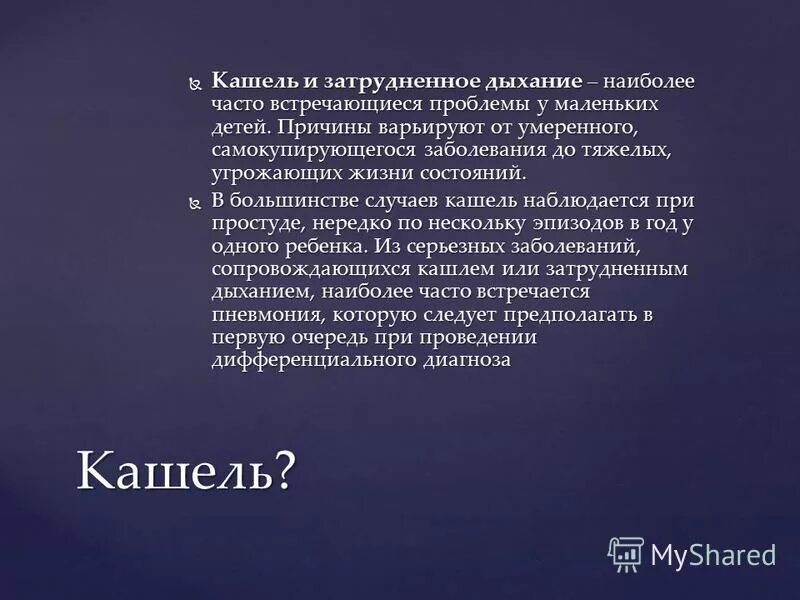 Кашель и затрудненное дыхание – наиболее часто встречающиеся проблемы у маленьких детей. Причины варьируют от умеренного, самокупирующегося заболевания до тяжелых, угрожающих жизни состояний.

В большинстве случаев кашель наблюдается при простуде, нередко по нескольку эпизодов в год у одного ребенка. Из серьезных заболеваний, сопровождающихся кашлем или затрудненным дыханием, наиболее часто встречается пневмония, которую следует предполагать в первую очередь при проведении дифференциального диагноза

Кашель?

MyShared